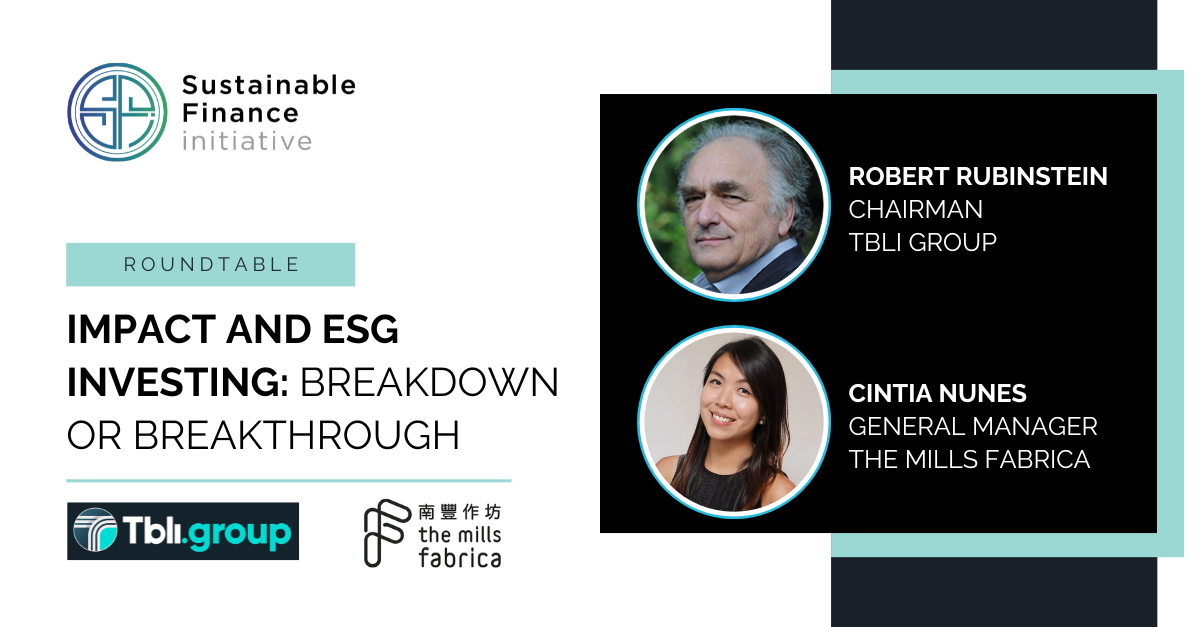 Sustainable Finance initiative

ROUNDTABLE

IMPACT AND ESG INVESTING: BREAKDOWN OR BREAKTHROUGH

Tbli.group

南豐作坊 the mills fabrica

ROBERT RUBINSTEIN
CHAIRMAN
TBLI GROUP

CINTIA NUNES
GENERAL MANAGER
THE MILLS FABRICA